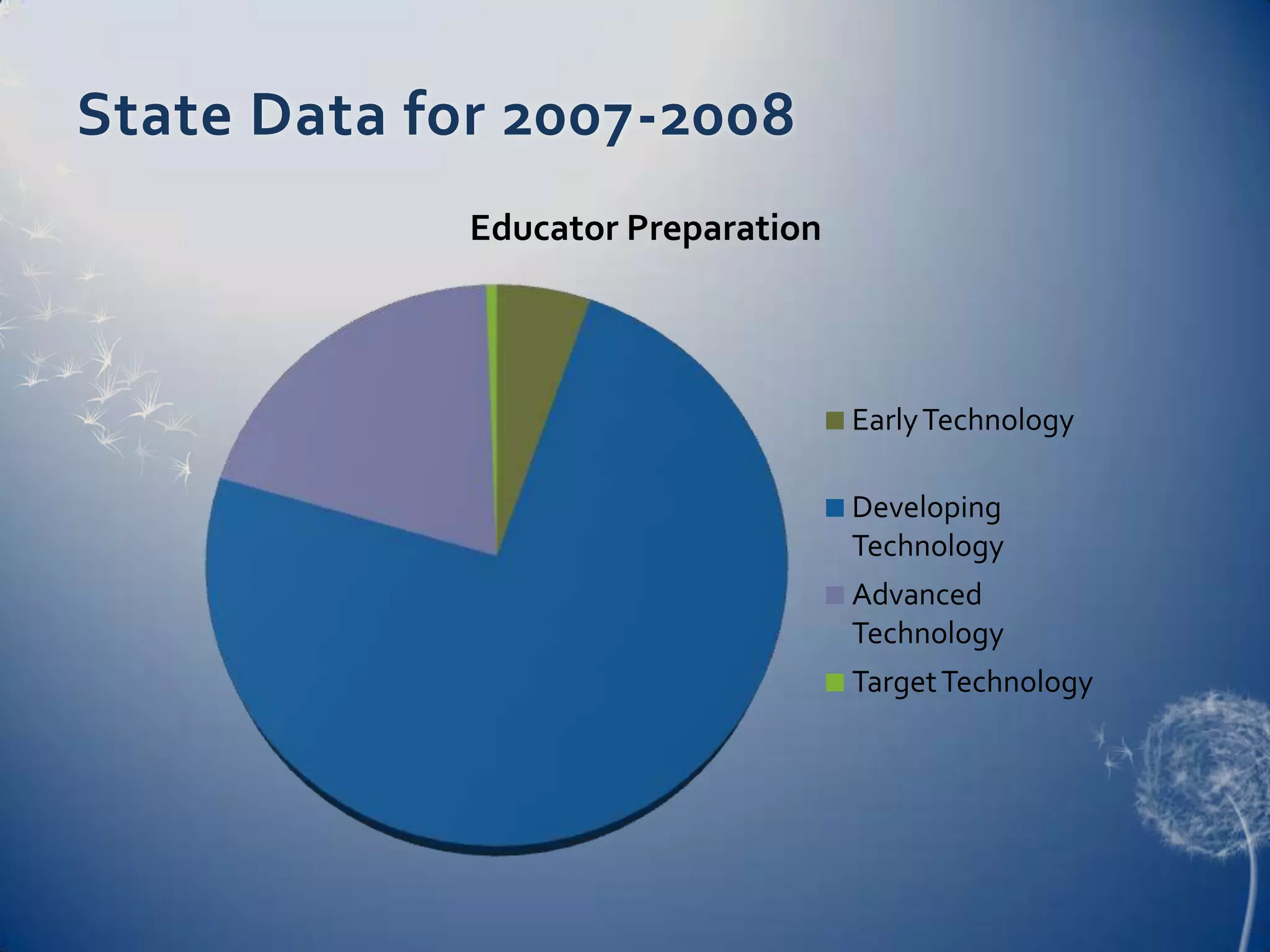 State Data for 2007-2008

Educator Preparation

Early Technology

Developing Technology

Advanced Technology

Target Technology